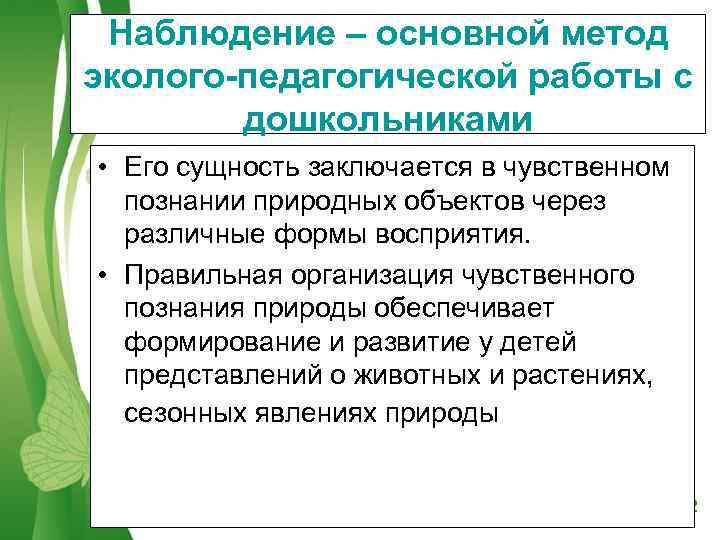 Наблюдение – основной метод эколого-педагогической работы с дошкольниками

• Его сущность заключается в чувственном познании природных объектов через различные формы восприятия.

• Правильная организация чувственного познания природы обеспечивает формирование и развитие у детей представлений о животных и растениях, сезонных явлениях природы